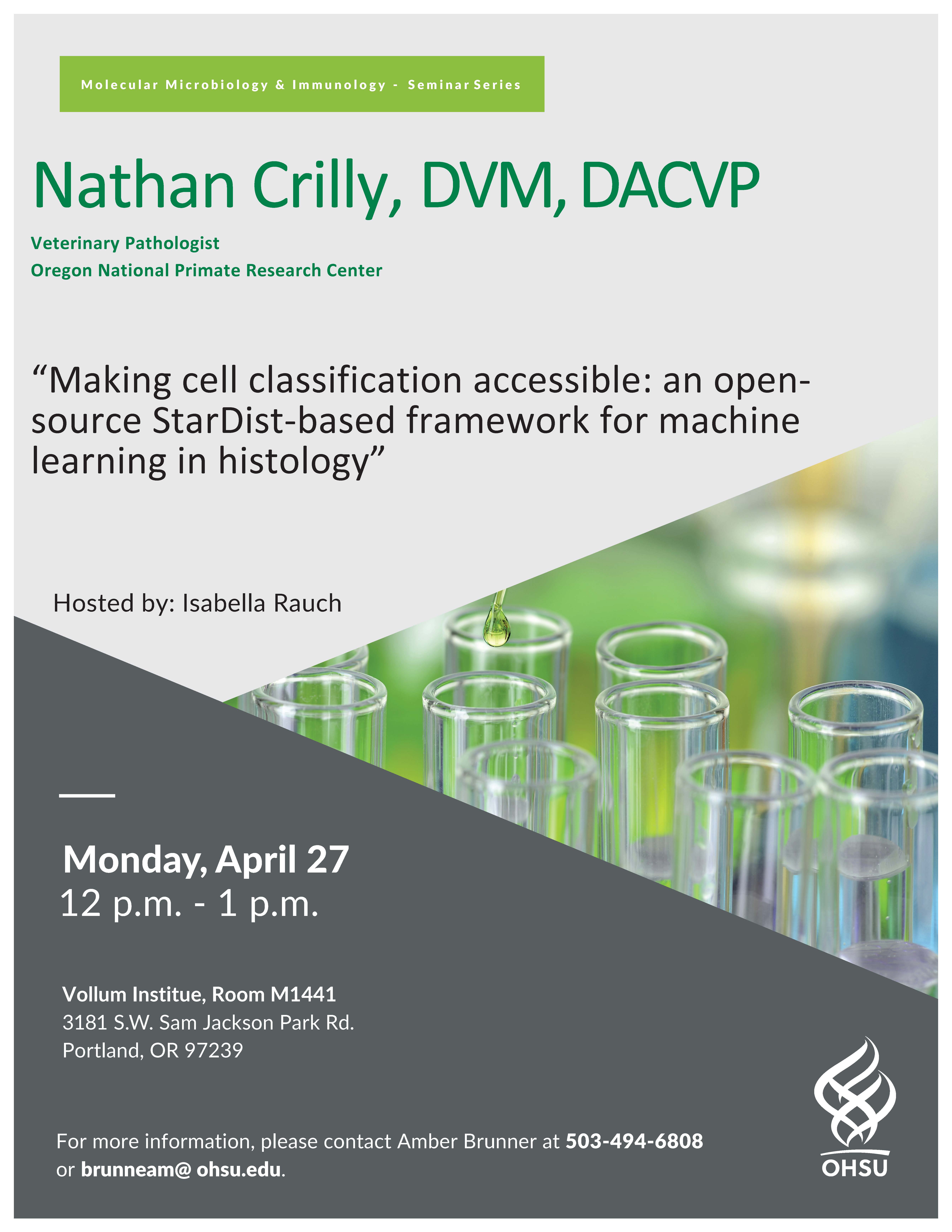 Molecular Microbiology & Immunology - Seminar Series

Nathan Crilly, DVM, DACVP

Veterinary Pathologist
Oregon National Primate Research Center

“Making cell classification accessible: an open-source StarDist-based framework for machine learning in histology”

Hosted by: Isabella Rauch

Monday, April 27
12 p.m. - 1 p.m.

Vollum Institue, Room M1441
3181 S.W. Sam Jackson Park Rd.
Portland, OR 97239

For more information, please contact Amber Brunner at 503-494-6808 or brunneam@ ohsu.edu.

OHSU